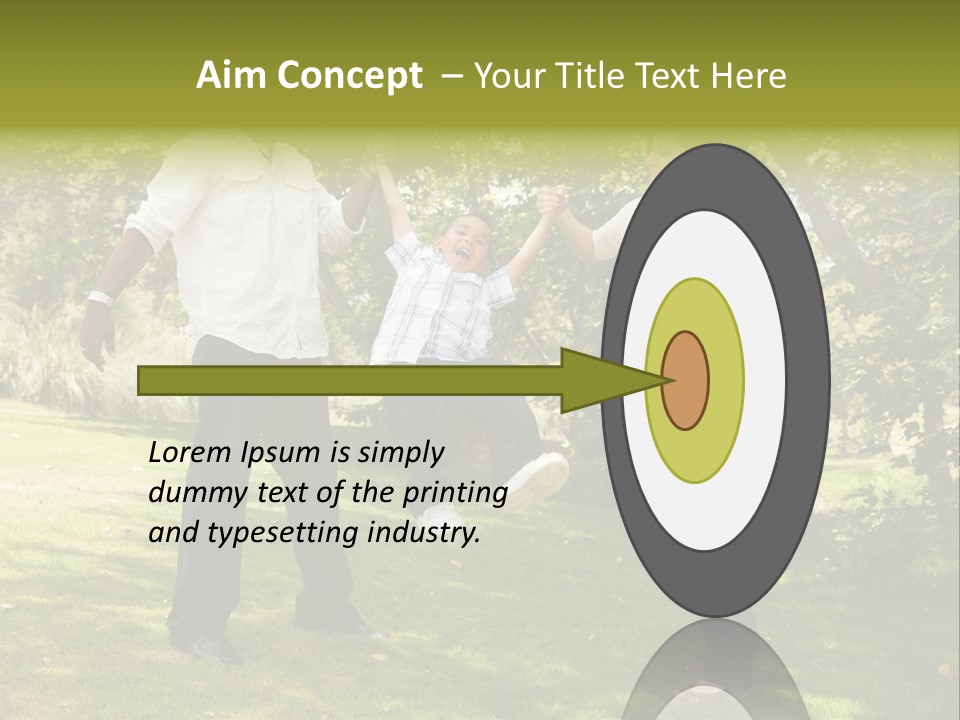 Aim Concept – Your Title Text Here

Lorem Ipsum is simply dummy text of the printing and typesetting industry.